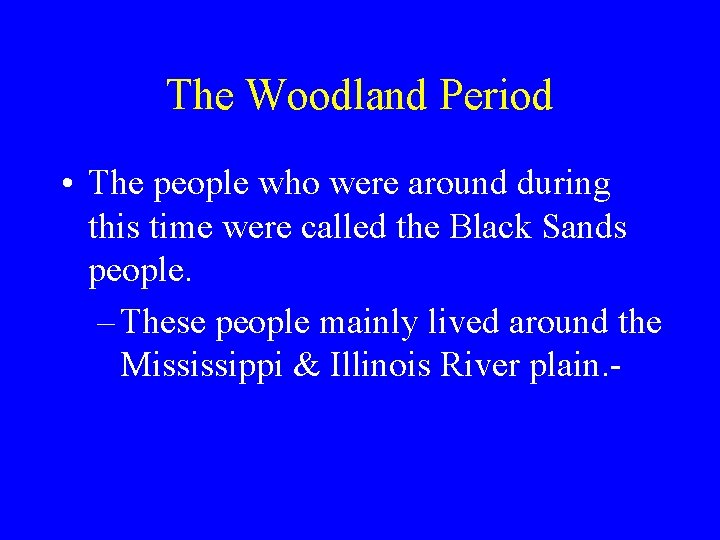 The Woodland Period

• The people who were around during this time were called the Black Sands people.

– These people mainly lived around the Mississippi & Illinois River plain.-